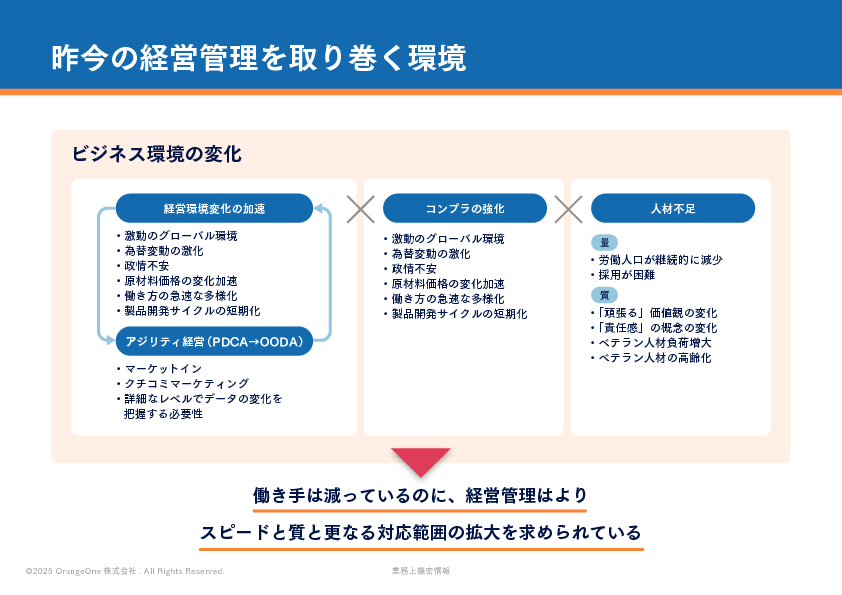 昨今の経営管理を取り巻く環境

ビジネス環境の変化

経営環境変化の加速

・激動のグローバル環境
・為替変動の激化
・政情不安
・原材料価格の変化加速
・働き方の急速な多様化
・製品開発サイクルの短期化

アジリティ経営（PDCA→OODA）

・マーケットイン
・クチコミマーケティング
・詳細なレベルでデータの変化を把握する必要性

コンプラの強化

・激動のグローバル環境
・為替変動の激化
・政情不安
・原材料価格の変化加速
・働き方の急速な多様化
・製品開発サイクルの短期化

人材不足

量
・労働人口が継続的に減少
・採用が困難

質
・「頑張る」価値観の変化
・「責任感」の概念の変化
・ベテラン人材負荷増大
・ベテラン人材の高齢化

働き手は減っているのに、経営管理はより
スピードと質と更なる対応範囲の拡大を求められている

©2025 OrangeOne 株式会社 . All Rights Reserved.

業務上機密情報